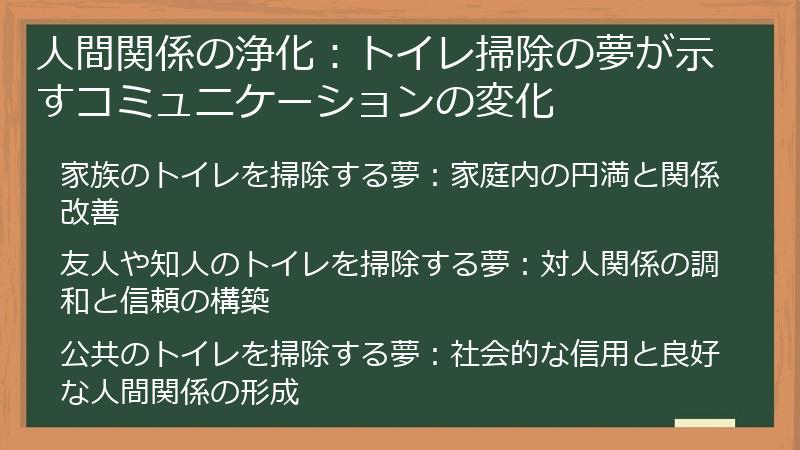 人間関係の浄化：トイレ掃除の夢が示すコミュニケーションの変化

家族のトイレを掃除する夢：家庭内の円満と関係改善

友人や知人のトイレを掃除する夢：対人関係の調和と信頼の構築

公共のトイレを掃除する夢：社会的な信用と良好な人間関係の形成